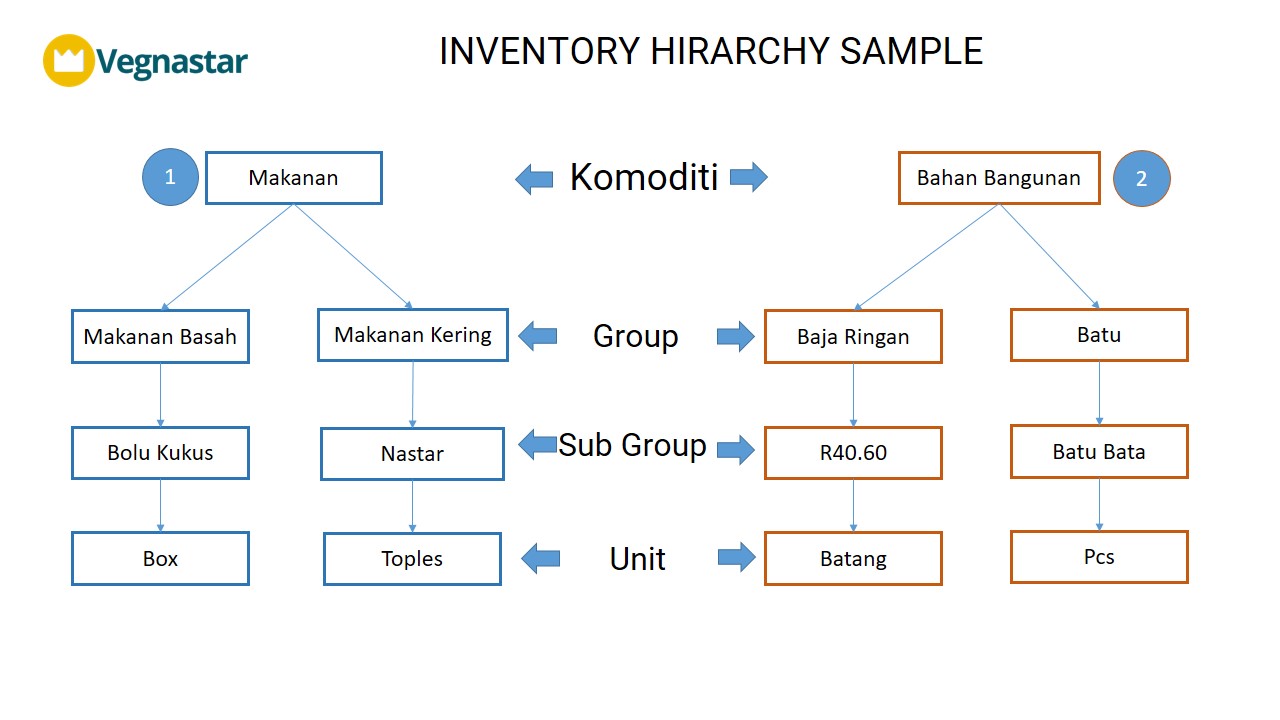 Vegnastar

INVENTORY HIRARCHY SAMPLE

1 Makanan

Komoditi

Bahan Bangunan 2

Makanan Basah

Makanan Kering

Group

Baja Ringan

Batu

Bolu Kukus

Nastar

Sub Group

R40.60

Batu Bata

Box

Toples

Unit

Batang

Pcs